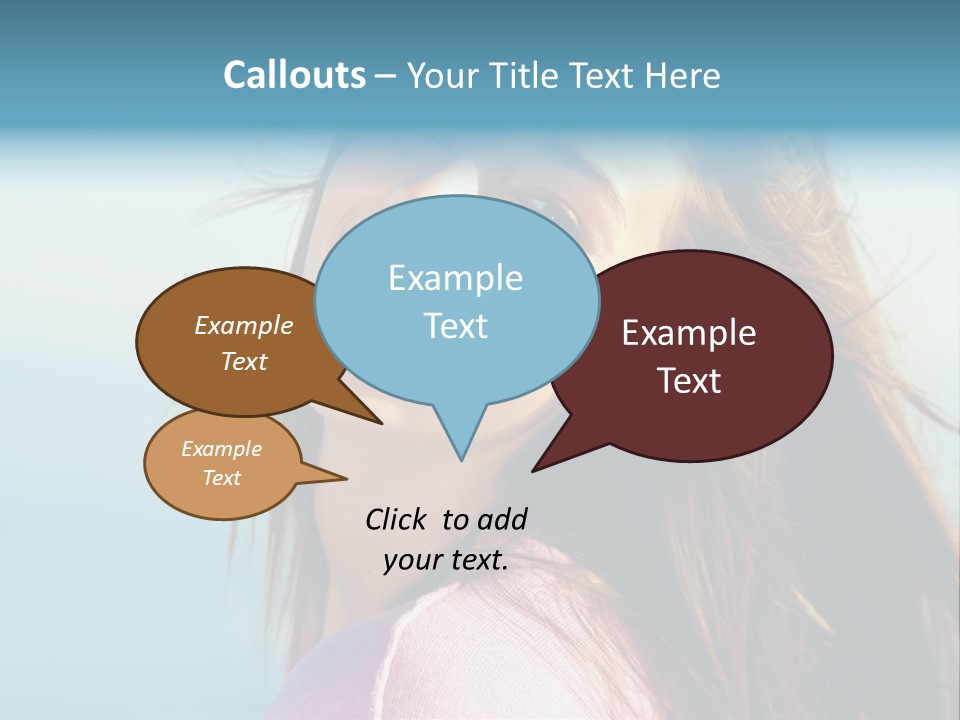 Callouts – Your Title Text Here

Example Text

Example Text

Example Text

Example Text

Click to add your text.